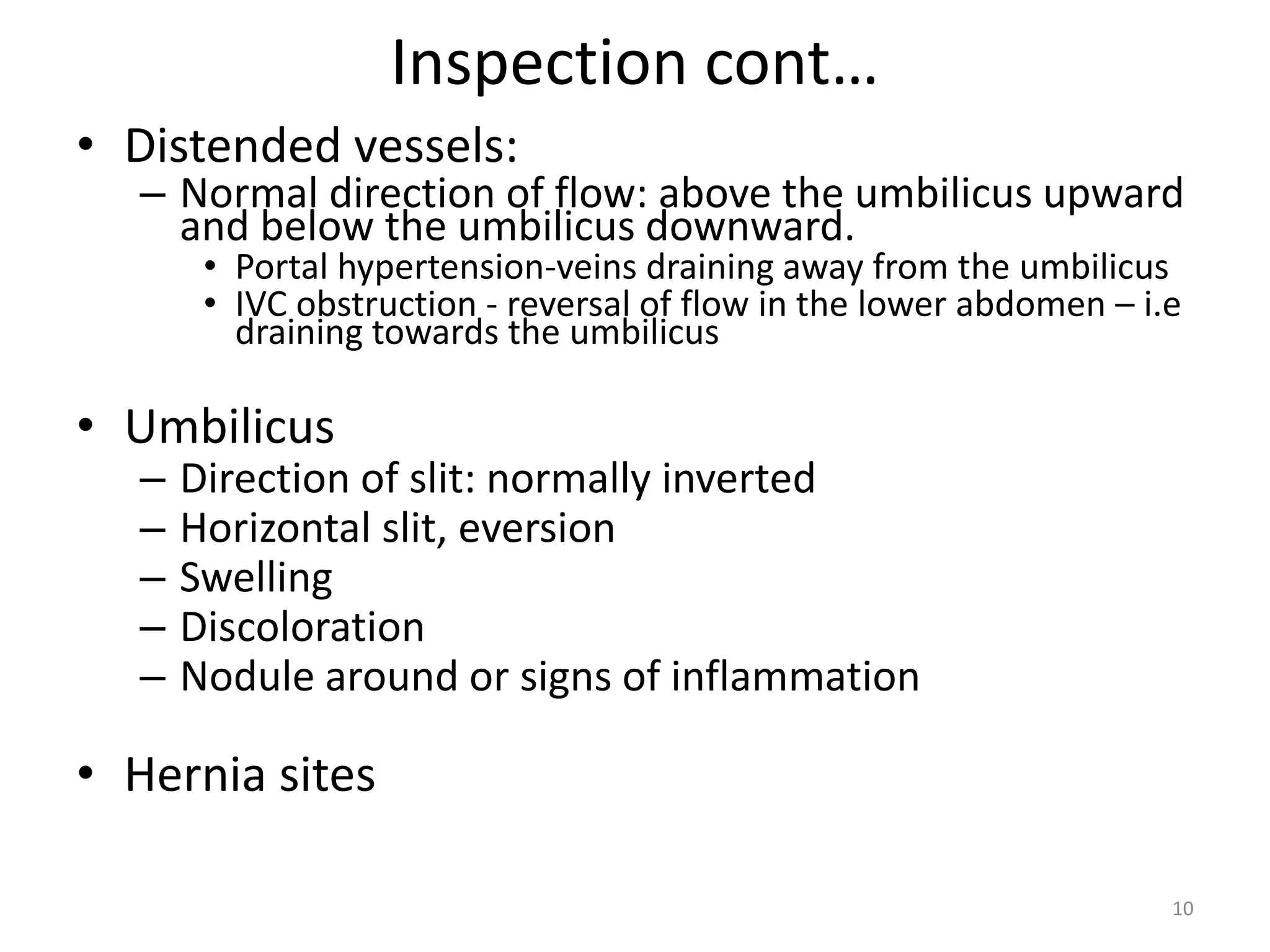 Inspection cont…

• Distended vessels:
– Normal direction of flow: above the umbilicus upward and below the umbilicus downward.
• Portal hypertension-veins draining away from the umbilicus
• IVC obstruction - reversal of flow in the lower abdomen – i.e draining towards the umbilicus

• Umbilicus
– Direction of slit: normally inverted
– Horizontal slit, eversion
– Swelling
– Discoloration
– Nodule around or signs of inflammation

• Hernia sites

10